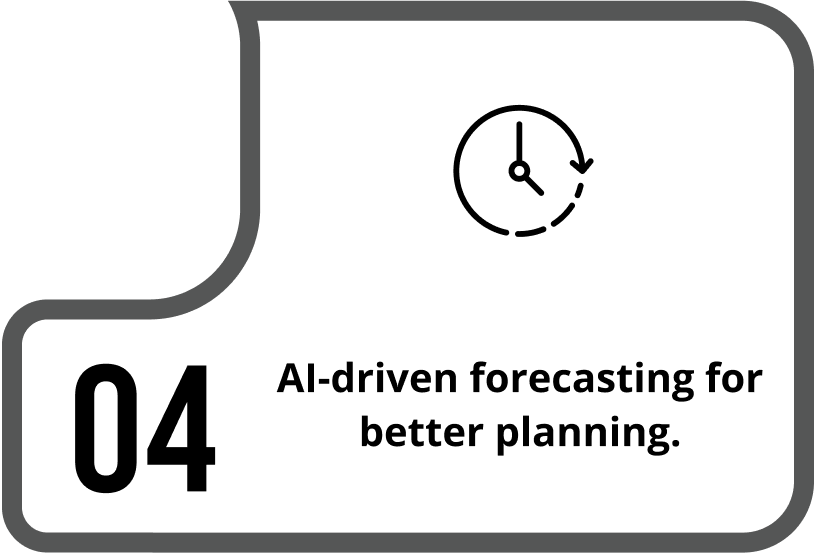 04

AI-driven forecasting for better planning.